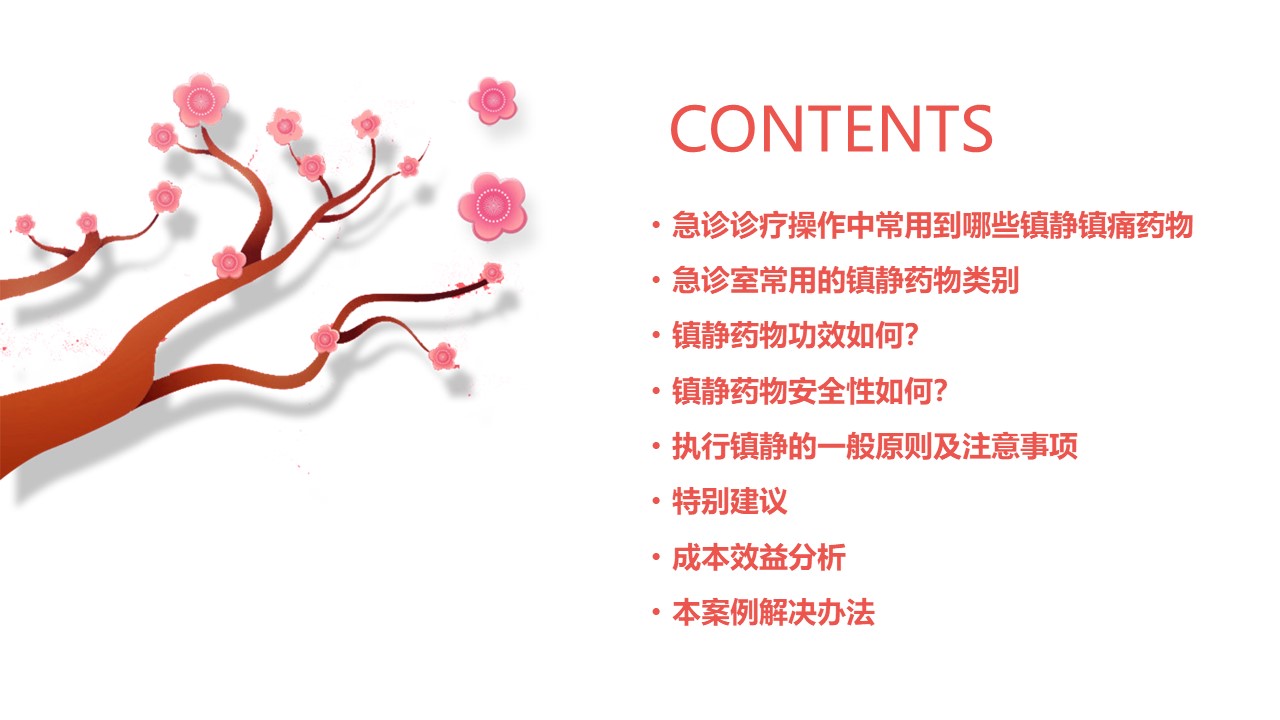 CONTENTS

• 急诊诊疗操作中常用到哪些镇静镇痛药物
• 急诊室常用的镇静药物类别
• 镇静药物功效如何?
• 镇静药物安全性如何?
• 执行镇静的一般原则及注意事项
• 特别建议
• 成本效益分析
• 本案例解决办法